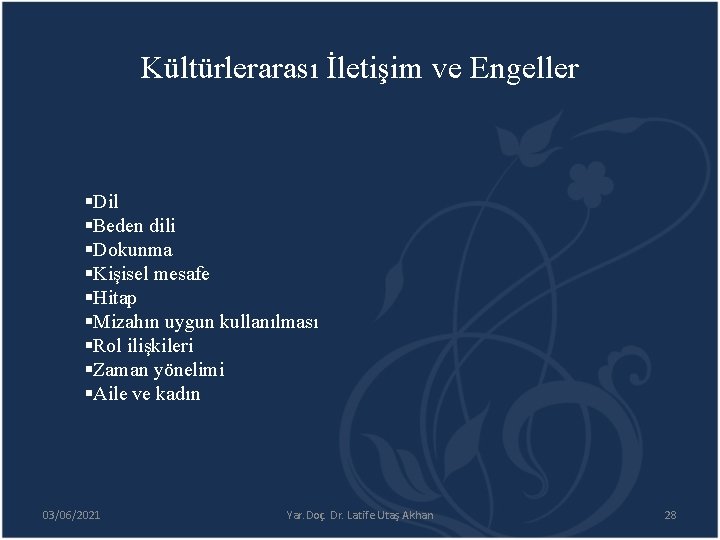 Kültürlerarası İletişim ve Engeller

▪Dil
▪Beden dili
▪Dokunma
▪Kişisel mesafe
▪Hitap
▪Mizahın uygun kullanılması
▪Rol ilişkileri
▪Zaman yönelimi
▪Aile ve kadın

03/06/2021 Yar. Doç. Dr. Latife Utaş Akhan 28